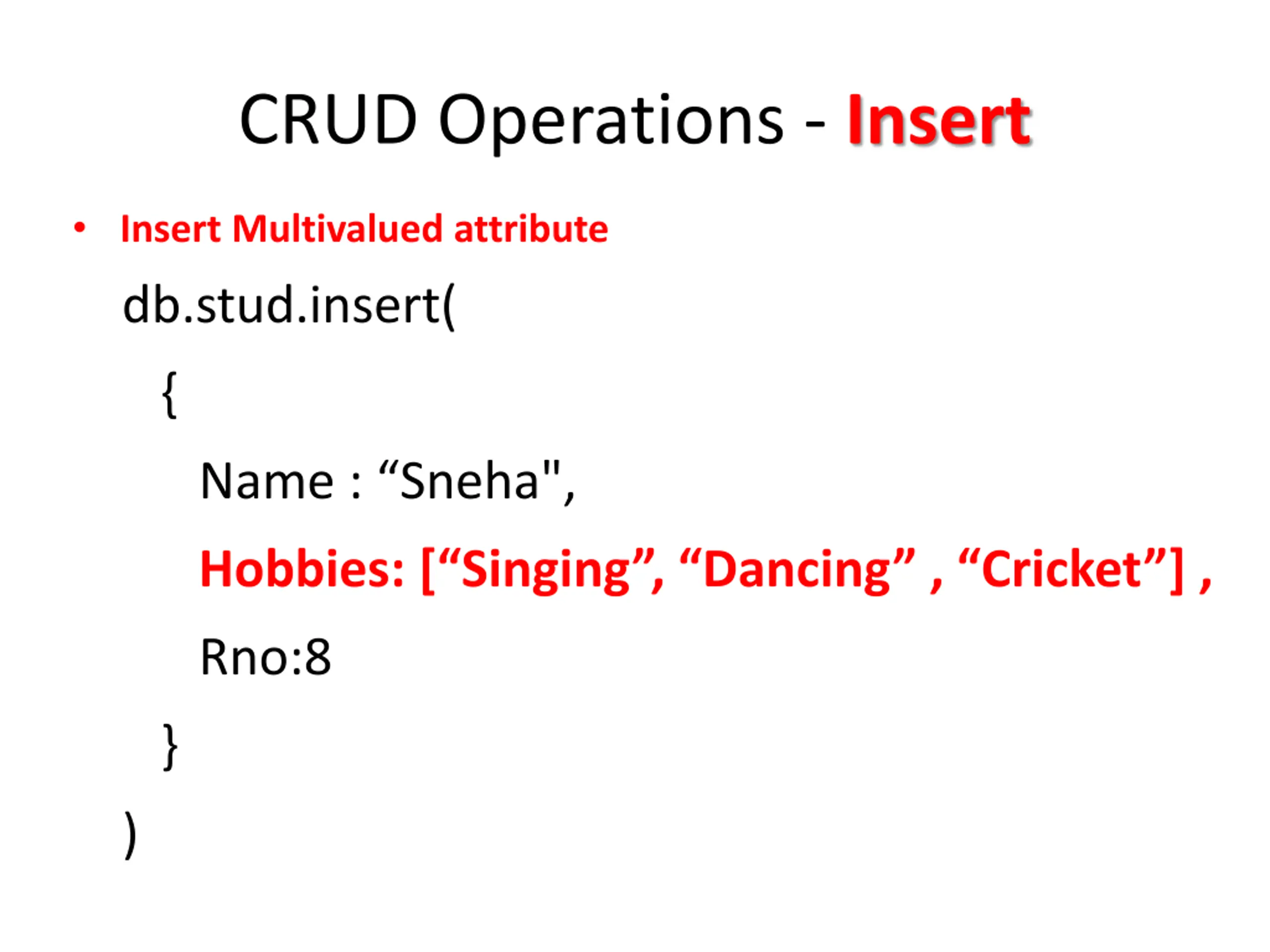 CRUD Operations - Insert

• Insert Multivalued attribute

db.stud.insert(

{

Name : “Sneha",

Hobbies: [“Singing”, “Dancing” , “Cricket”] ,

Rno:8

}

)